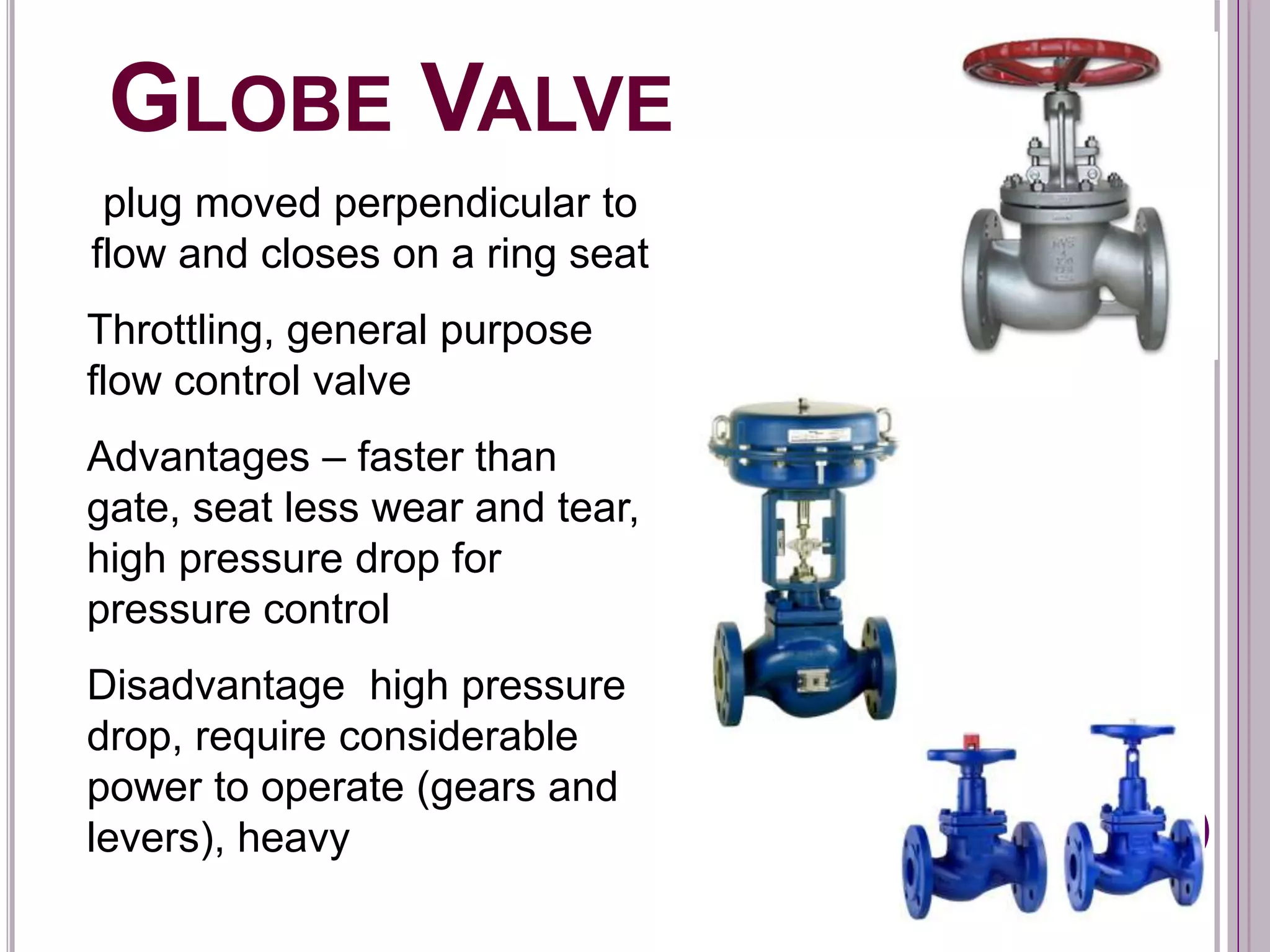 GLOBE VALVE

plug moved perpendicular to flow and closes on a ring seat

Throttling, general purpose flow control valve

Advantages – faster than gate, seat less wear and tear, high pressure drop for pressure control

Disadvantage high pressure drop, require considerable power to operate (gears and levers), heavy